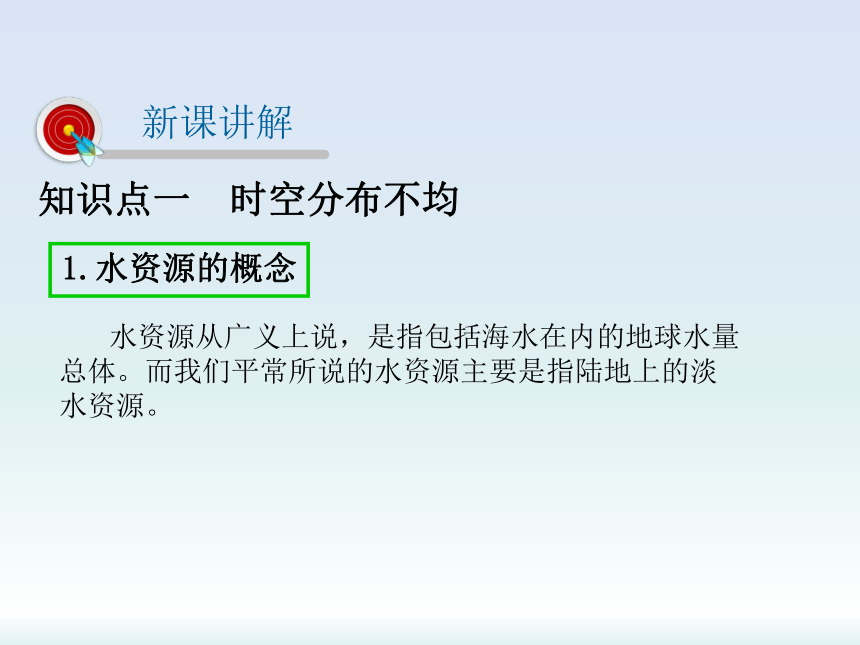 新课讲解

知识点一　时空分布不均

1. 水资源的概念

水资源从广义上说，是指包括海水在内的地球水量总体。而我们平常所说的水资源主要是指陆地上的淡水资源。